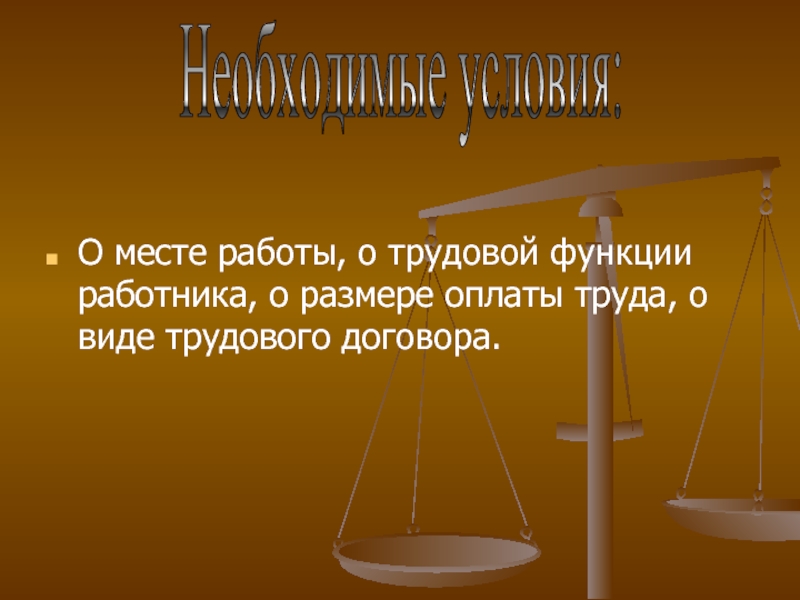 Необходимые условия:

О месте работы, о трудовой функции работника, о размере оплаты труда, о виде трудового договора.